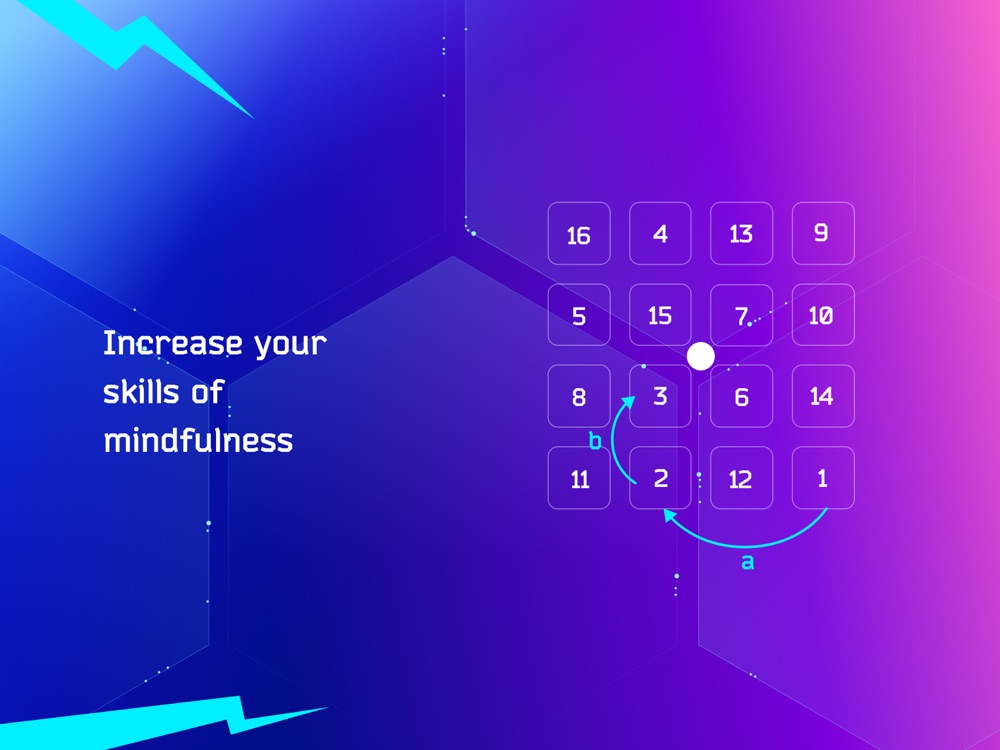 Increase your skills of mindfulness

| 16 | 4 | 13 | 9 |
|---|---|---|---|
| 5 | 15 | 7 | 10 |
| 8 | 3 | 6 | 14 |
| 11 | 2 | 12 | 1 |

b

a